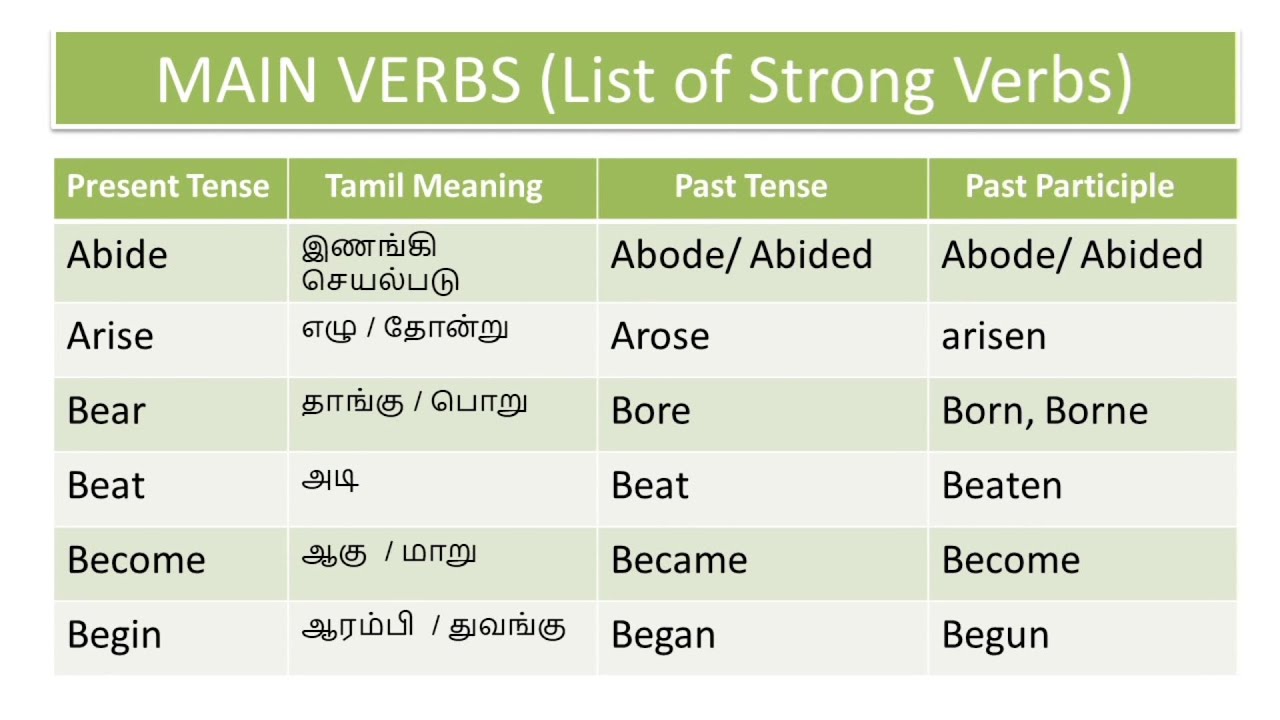 MAIN VERBS (List of Strong Verbs)

| Present Tense | Tamil Meaning | Past Tense | Past Participle |
|---|---|---|---|
| Abide | இணங்கி செயல்படு | Abode/ Abided | Abode/ Abided |
| Arise | எழு / தோன்று | Arose | arisen |
| Bear | தாங்கு / பொறு | Bore | Born, Borne |
| Beat | அடி | Beat | Beaten |
| Become | ஆகு / மாறு | Became | Become |
| Begin | ஆரம்பி / துவங்கு | Began | Begun |